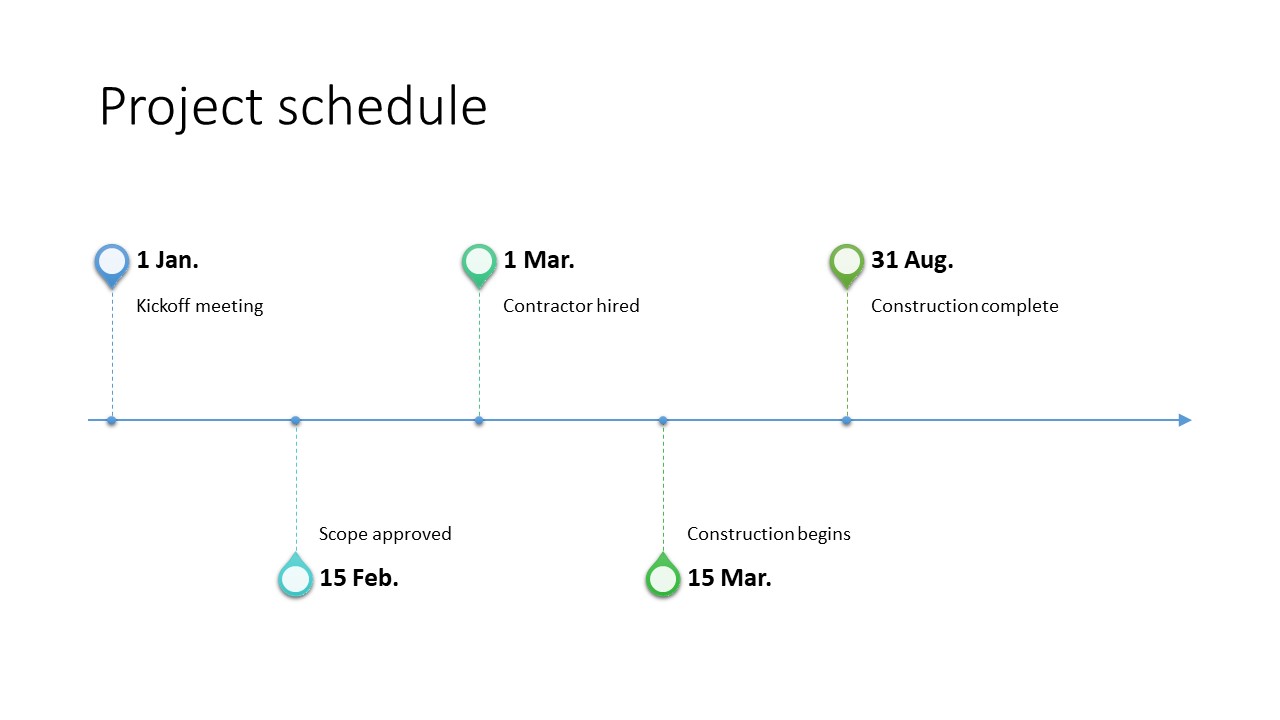 Project schedule

1 Jan.
Kickoff meeting

1 Mar.
Contractor hired

31 Aug.
Construction complete

Scope approved
15 Feb.

Construction begins
15 Mar.